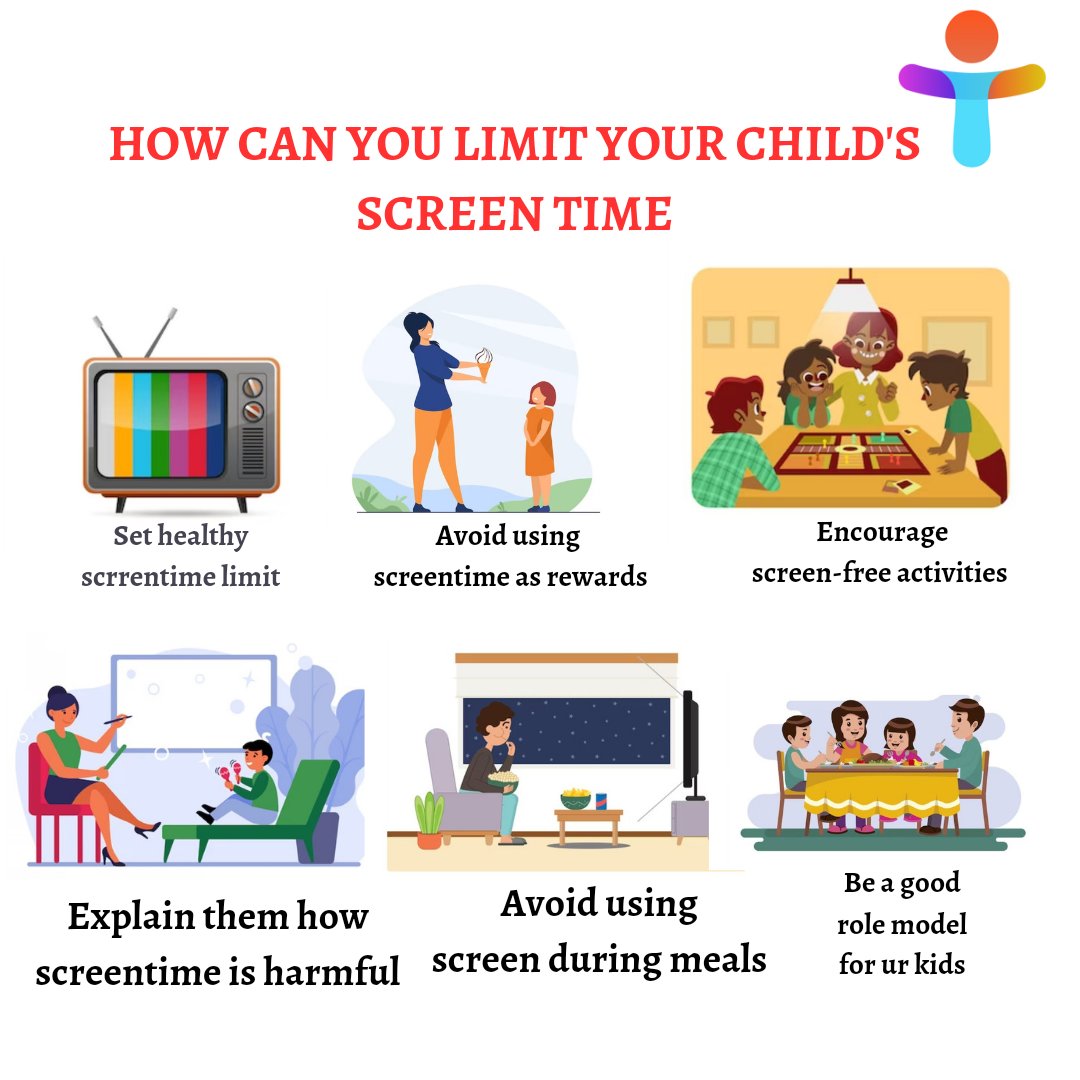 HOW CAN YOU LIMIT YOUR CHILD'S SCREEN TIME

Set healthy scrrentime limit

Avoid using screentime as rewards

Encourage screen-free activities

Explain them how screentime is harmful

Avoid using screen during meals

Be a good role model for ur kids